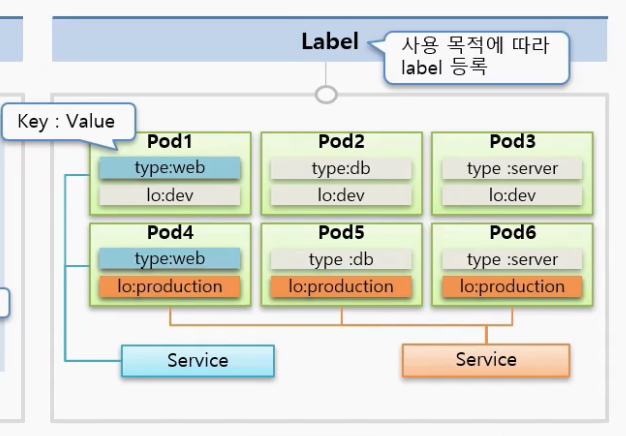 Label

사용 목적에 따라 label 등록

Key : Value

Pod1
type:web
lo:dev

Pod2
type:db
lo:dev

Pod3
type :server
lo:dev

Pod4
type:web
lo:production

Pod5
type :db
lo:production

Pod6
type :server
lo:production

Service

Service